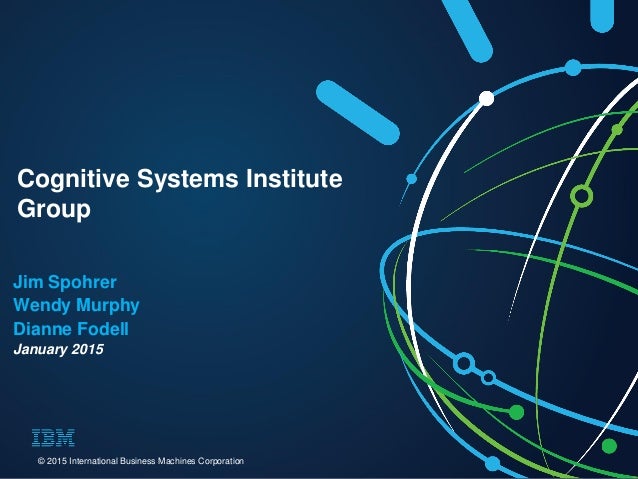 Cognitive Systems Institute Group

Jim Spohrer
Wendy Murphy
Dianne Fodell
January 2015

IBM

© 2015 International Business Machines Corporation